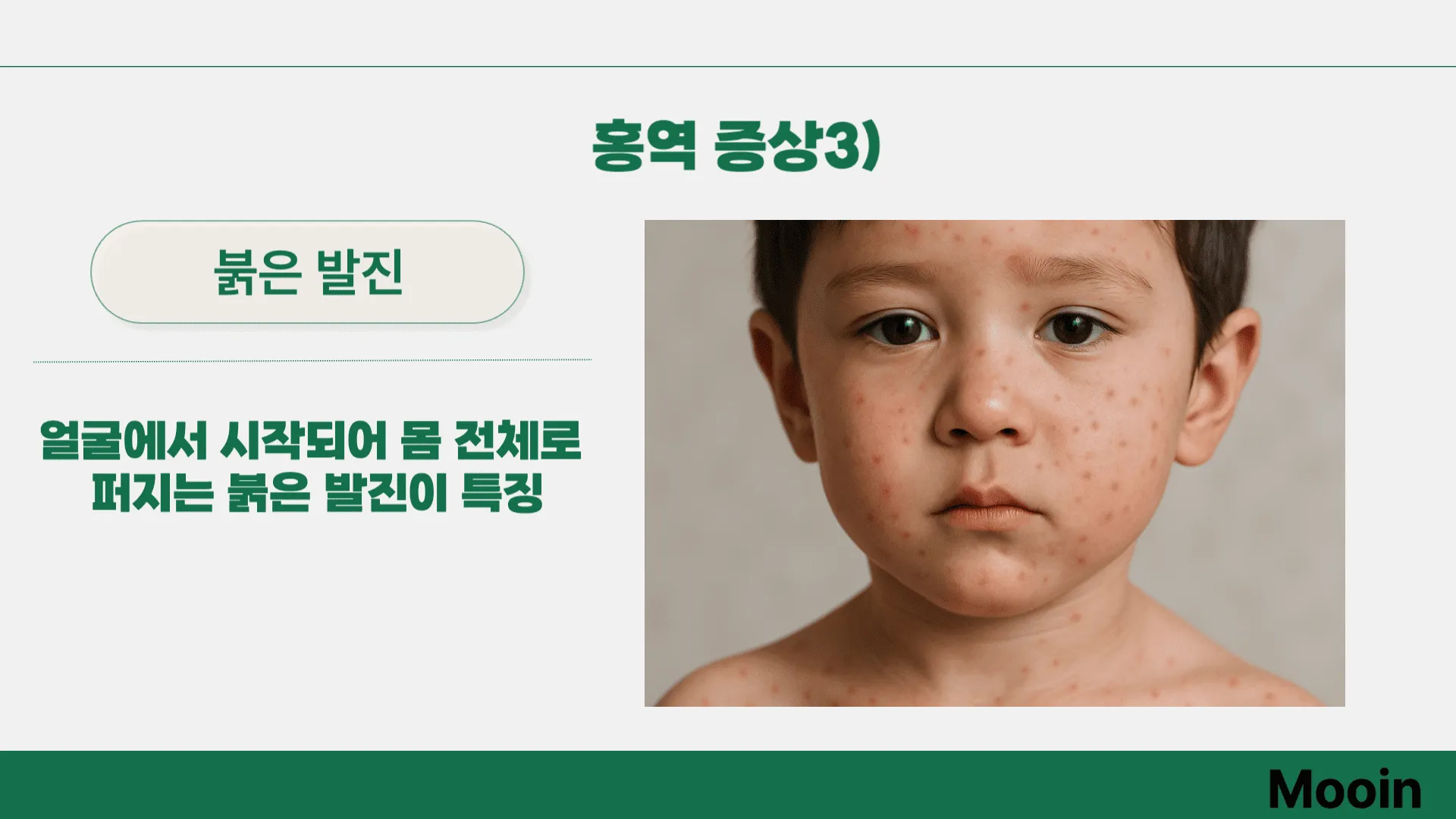 홍역 증상3)

붉은 발진

얼굴에서 시작되어 몸 전체로 퍼지는 붉은 발진이 특징

Mooin